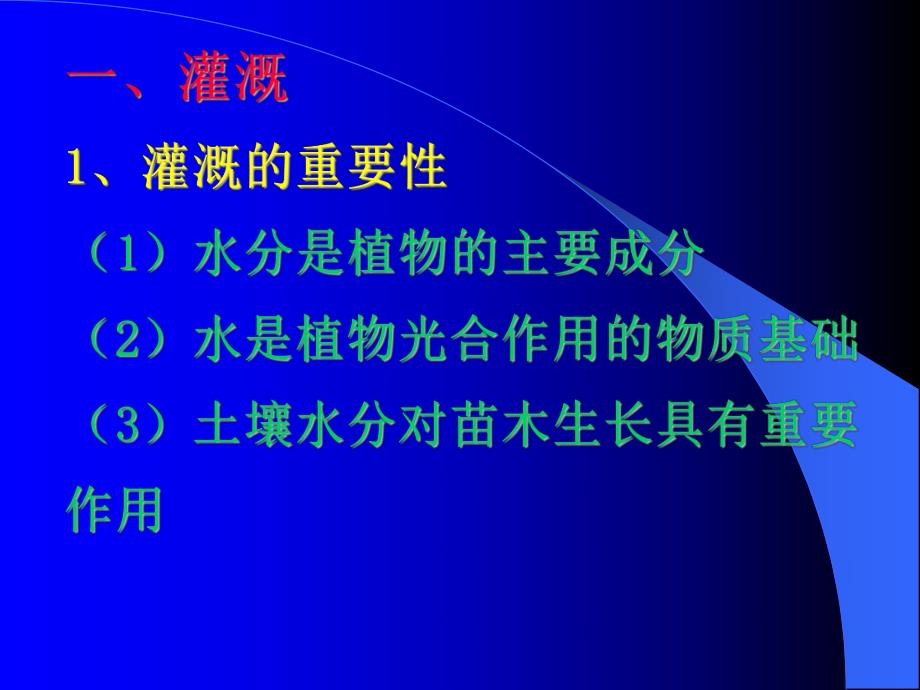 一、灌溉

1、灌溉的重要性

（1）水分是植物的主要成分

（2）水是植物光合作用的物质基础

（3）土壤水分对苗木生长具有重要作用